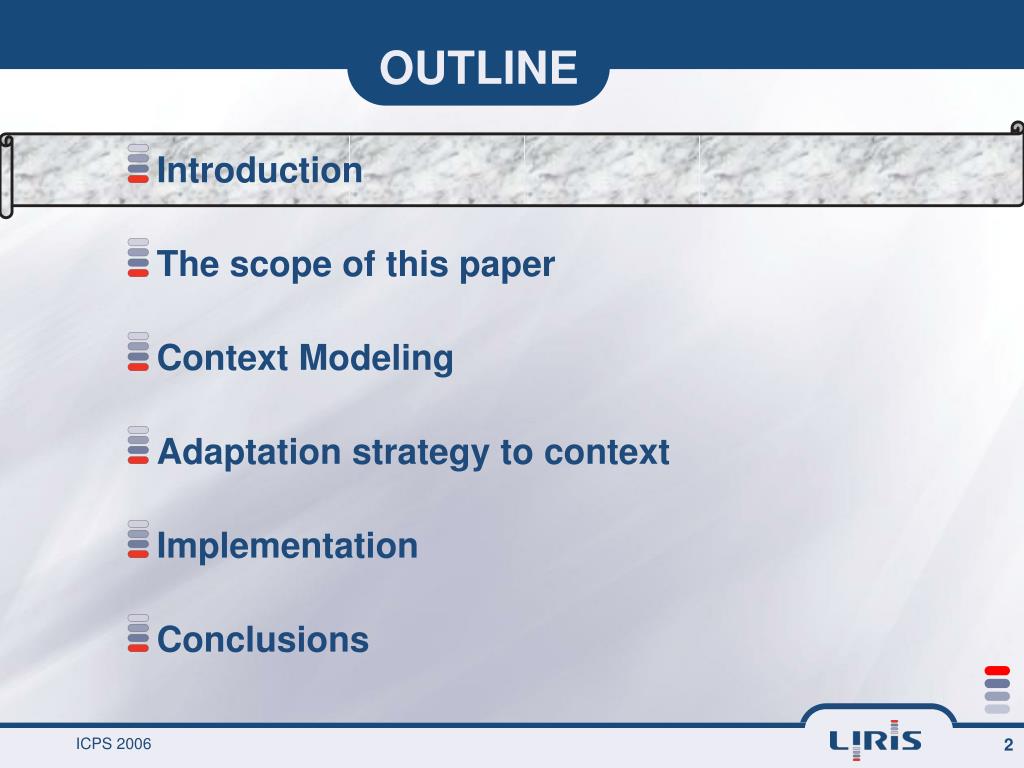 OUTLINE

Introduction

The scope of this paper

Context Modeling

Adaptation strategy to context

Implementation

Conclusions

ICPS 2006

LIRIS

2